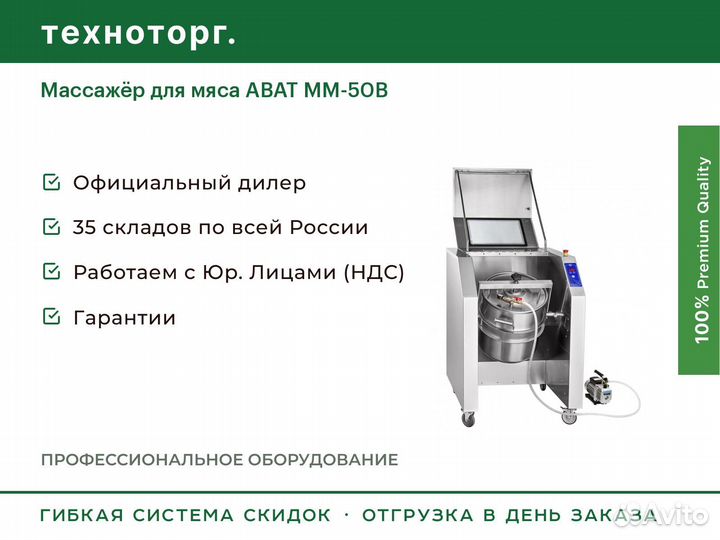 техноторг.

Массажёр для мяса ABAT MM-50B

Официальный дилер

35 складов по всей России

Работаем с Юр. Лицами (НДС)

Гарантии

100% Premium Quality

ПРОФЕССИОНАЛЬНОЕ ОБОРУДОВАНИЕ

ГИБКАЯ СИСТЕМА СКИДОК · ОТГРУЗКА В ДЕНЬ ЗАКАЗА

Avito